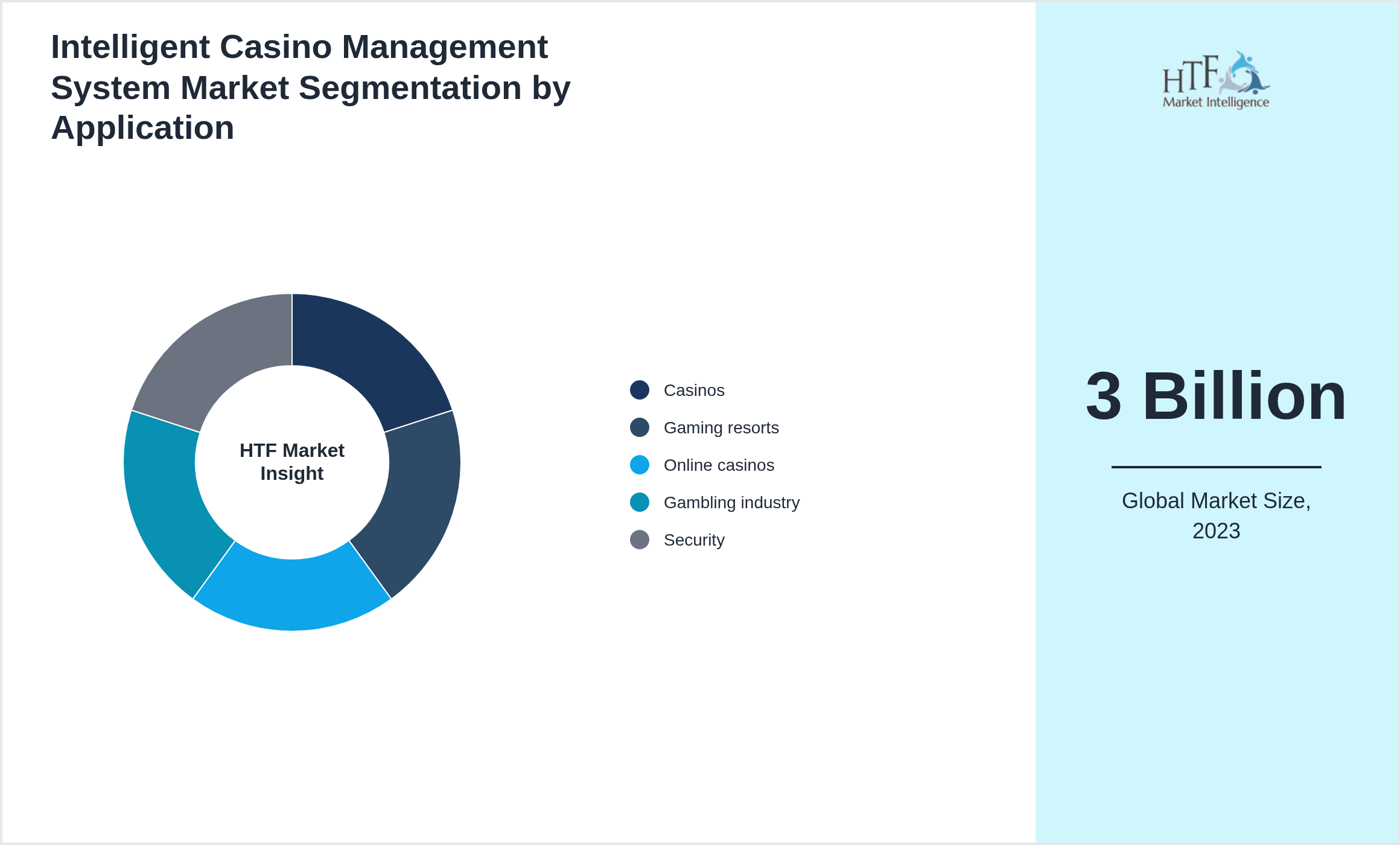 Intelligent Casino Management System Market Segmentation by Application

HTF Market Insight

Casinos
Gaming resorts
Online casinos
Gambling industry
Security

HTF Market Intelligence

3 Billion

Global Market Size, 2023